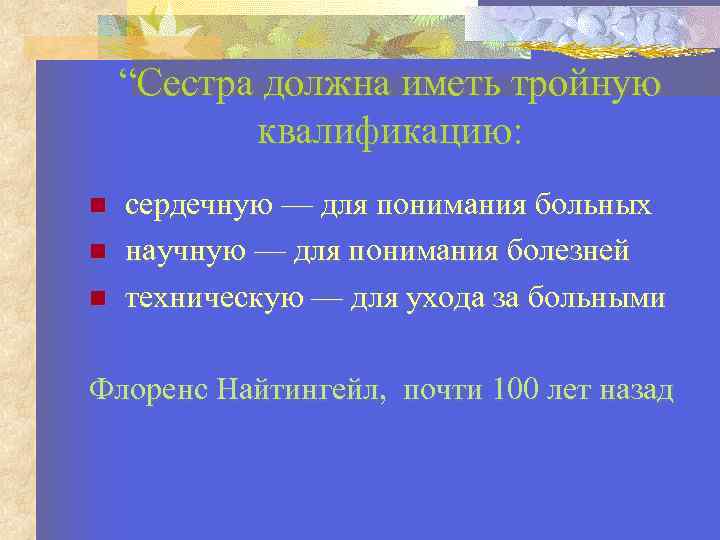 “Сестра должна иметь тройную квалификацию:

- сердечную — для понимания больных
- научную — для понимания болезней
- техническую — для ухода за больными

Флоренс Найтингейл, почти 100 лет назад